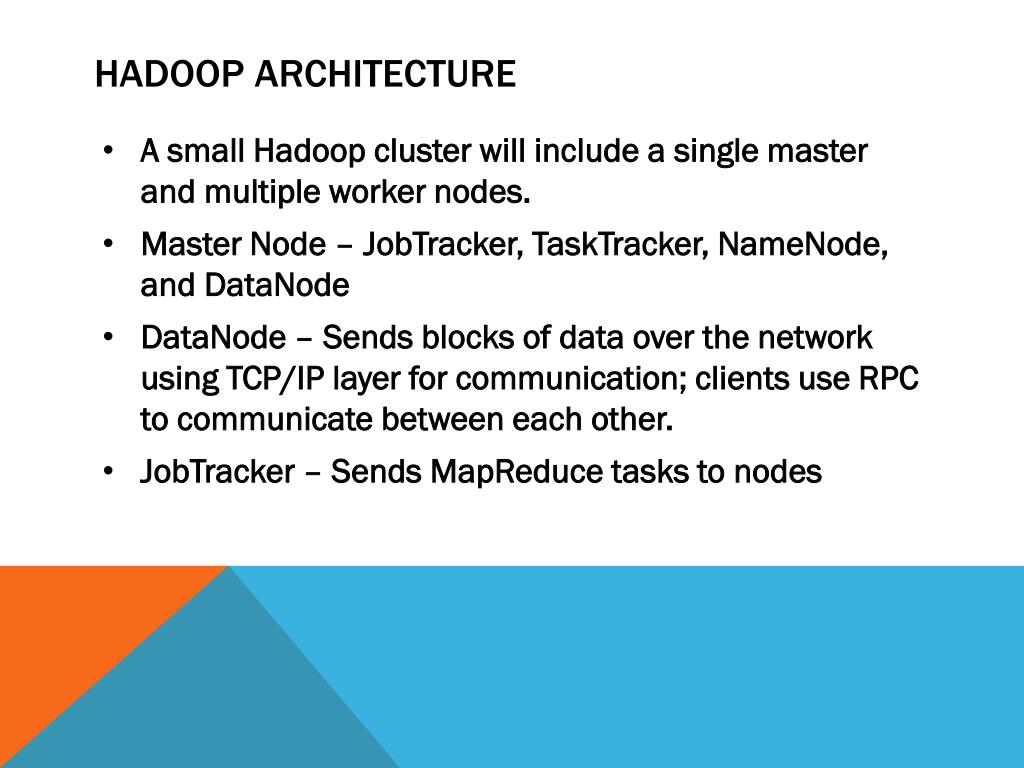 HADOOP ARCHITECTURE

• A small Hadoop cluster will include a single master and multiple worker nodes.

• Master Node – JobTracker, TaskTracker, NameNode, and DataNode

• DataNode – Sends blocks of data over the network using TCP/IP layer for communication; clients use RPC to communicate between each other.

• JobTracker – Sends MapReduce tasks to nodes